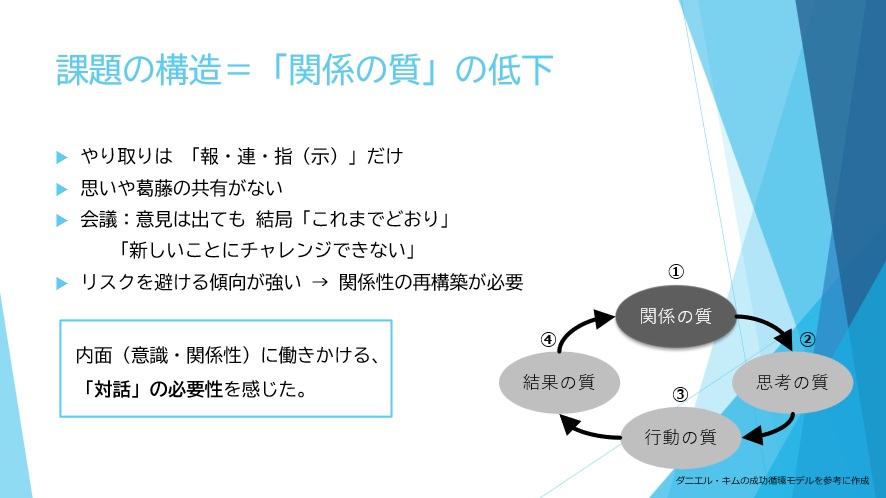 課題の構造＝「関係の質」の低下

▶ やり取りは 「報・連・指（示）」だけ

▶ 思いや葛藤の共有がない

▶ 会議：意見は出ても 結局「これまでどおり」
「新しいことにチャレンジできない」

▶ リスクを避ける傾向が強い → 関係性の再構築が必要

内面（意識・関係性）に働きかける、
「対話」の必要性を感じた。

①
関係の質
②
思考の質
③
行動の質
④
結果の質

ダニエル・キムの成功循環モデルを参考に作成